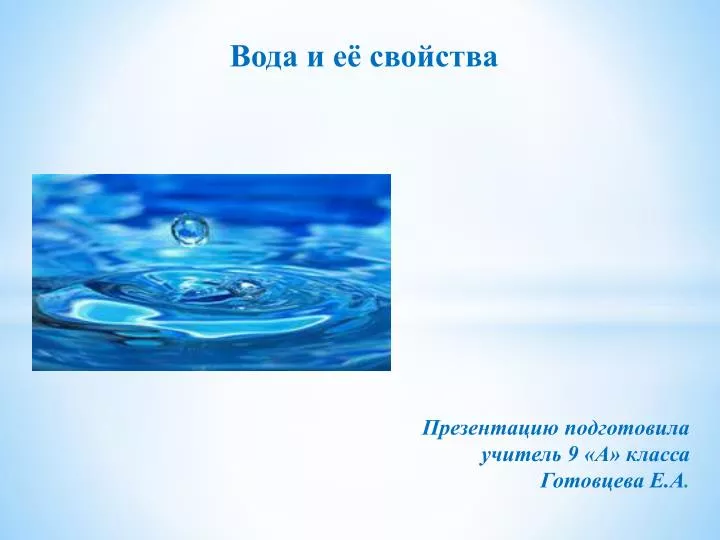 Вода и её свойства

Презентацию подготовила учитель 9 «А» класса Готовцева Е.А.